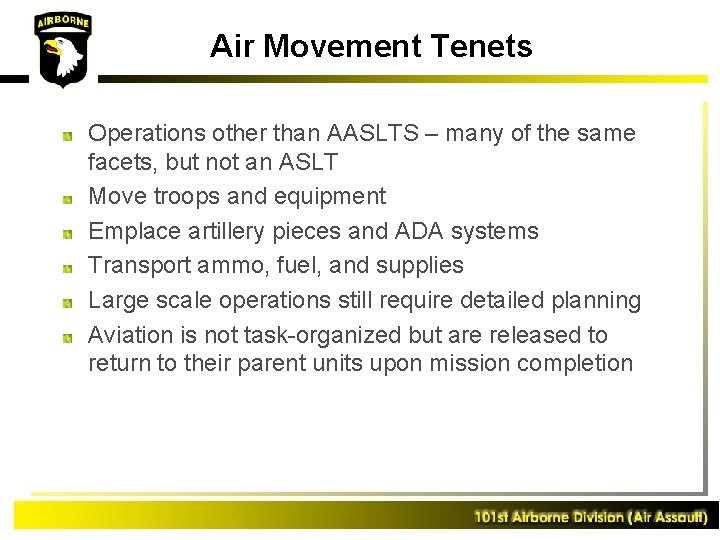 AIRBORNE

Air Movement Tenets

Operations other than AASLTS – many of the same facets, but not an ASLT

Move troops and equipment

Emplace artillery pieces and ADA systems

Transport ammo, fuel, and supplies

Large scale operations still require detailed planning

Aviation is not task-organized but are released to return to their parent units upon mission completion

101st Airborne Division (Air Assault)